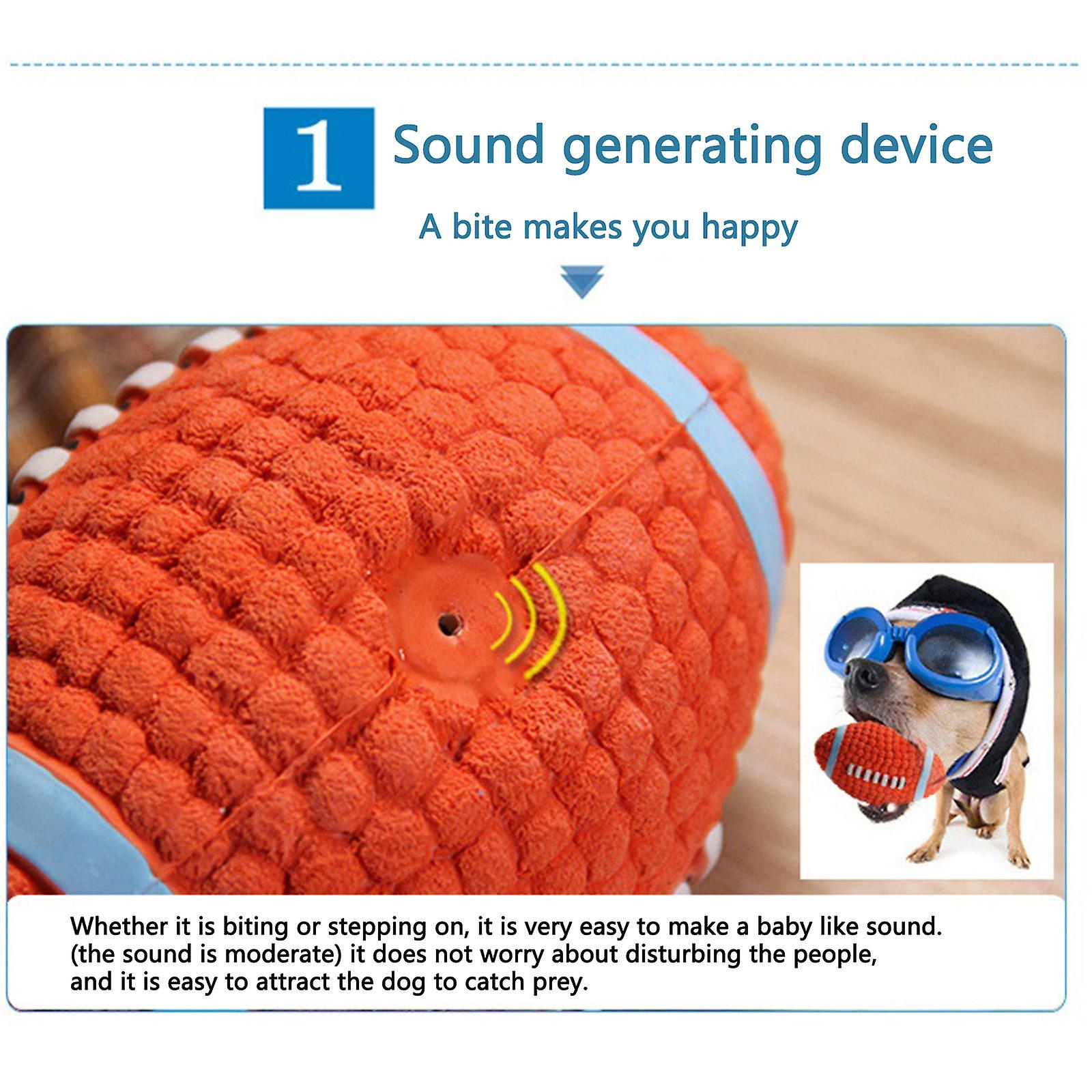 1 Sound generating device

A bite makes you happy

Whether it is biting or stepping on, it is very easy to make a baby like sound. (the sound is moderate) it does not worry about disturbing the people, and it is easy to attract the dog to catch prey.